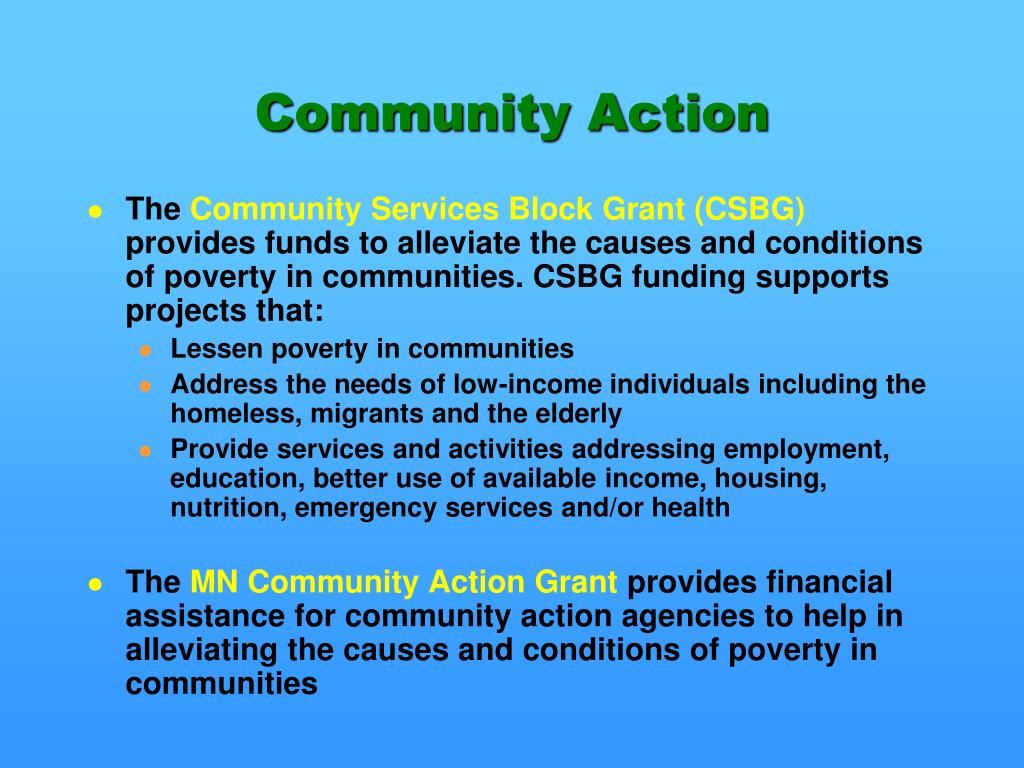 Community Action

- The Community Services Block Grant (CSBG) provides funds to alleviate the causes and conditions of poverty in communities. CSBG funding supports projects that:
  - Lessen poverty in communities
  - Address the needs of low-income individuals including the homeless, migrants and the elderly
  - Provide services and activities addressing employment, education, better use of available income, housing, nutrition, emergency services and/or health

- The MN Community Action Grant provides financial assistance for community action agencies to help in alleviating the causes and conditions of poverty in communities